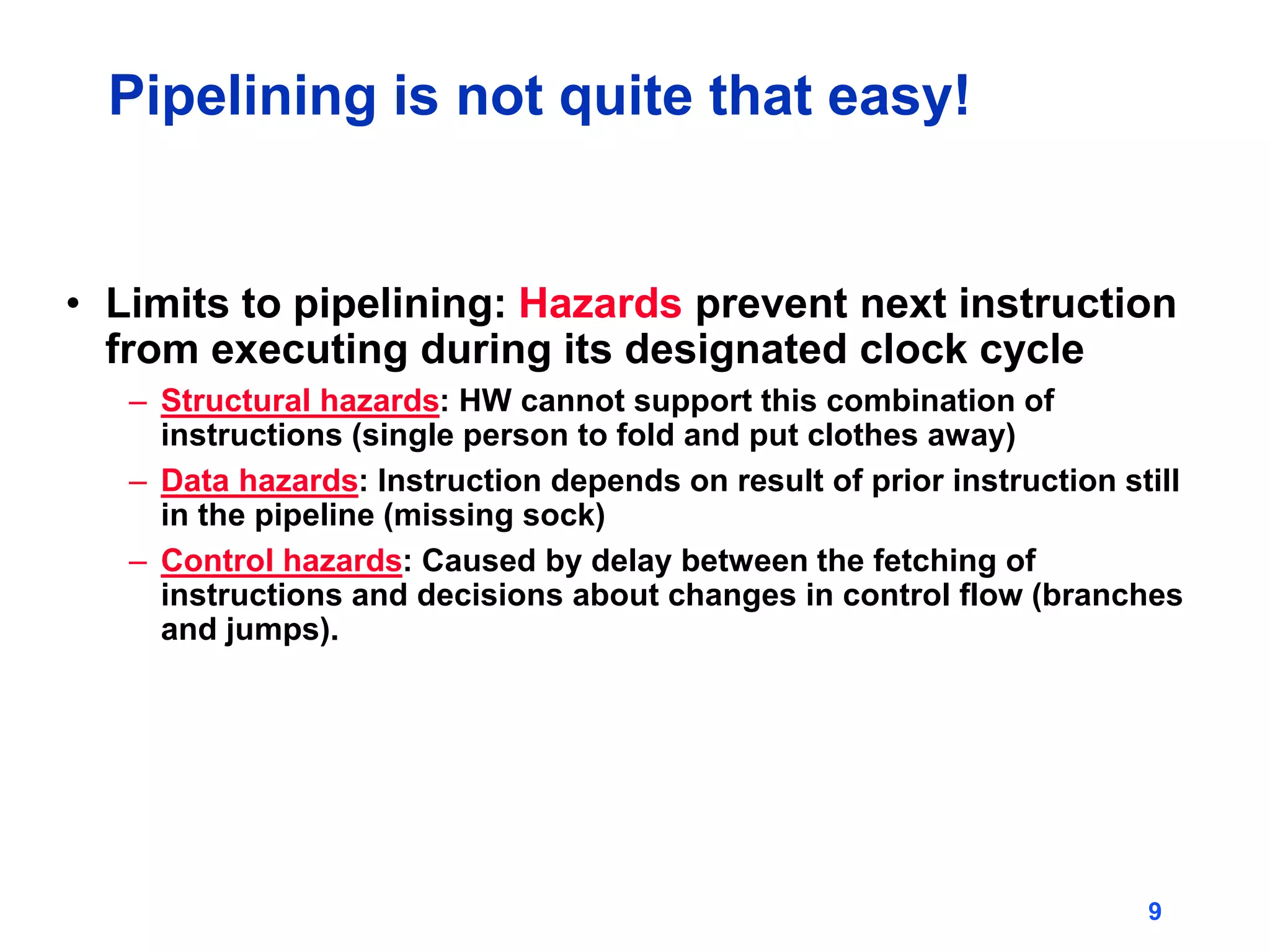 Pipelining is not quite that easy!

• Limits to pipelining: Hazards prevent next instruction from executing during its designated clock cycle

– Structural hazards: HW cannot support this combination of instructions (single person to fold and put clothes away)

– Data hazards: Instruction depends on result of prior instruction still in the pipeline (missing sock)

– Control hazards: Caused by delay between the fetching of instructions and decisions about changes in control flow (branches and jumps).

9